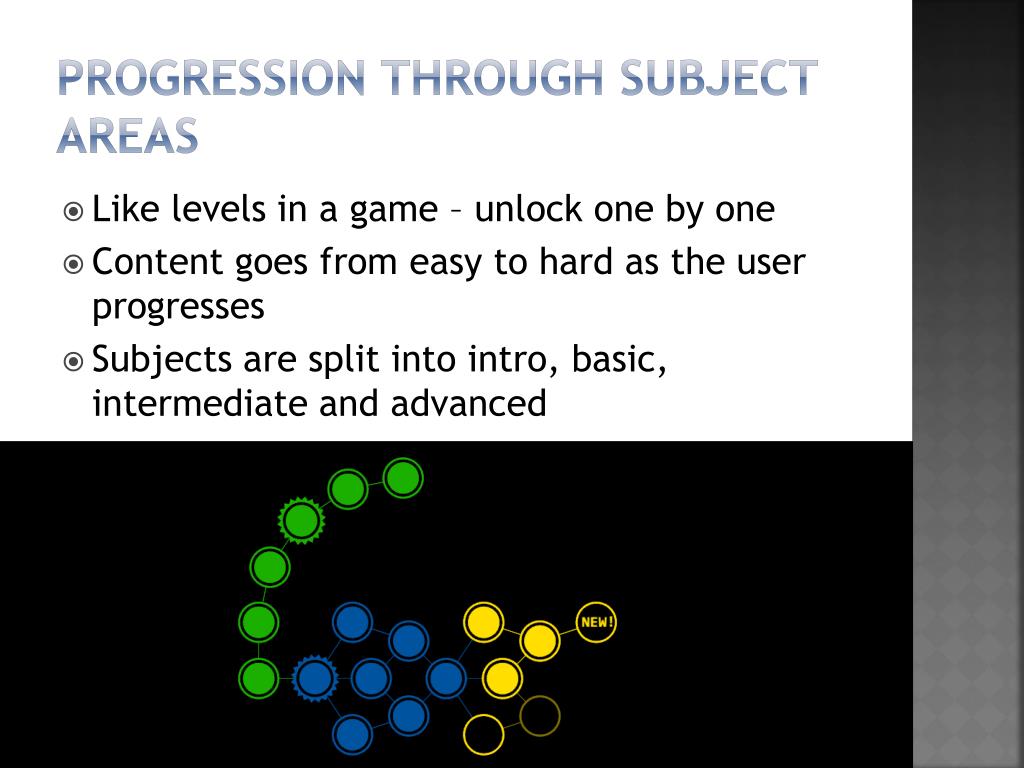 PROGRESSION THROUGH SUBJECT AREAS

Like levels in a game – unlock one by one

Content goes from easy to hard as the user progresses

Subjects are split into intro, basic, intermediate and advanced

NEW!